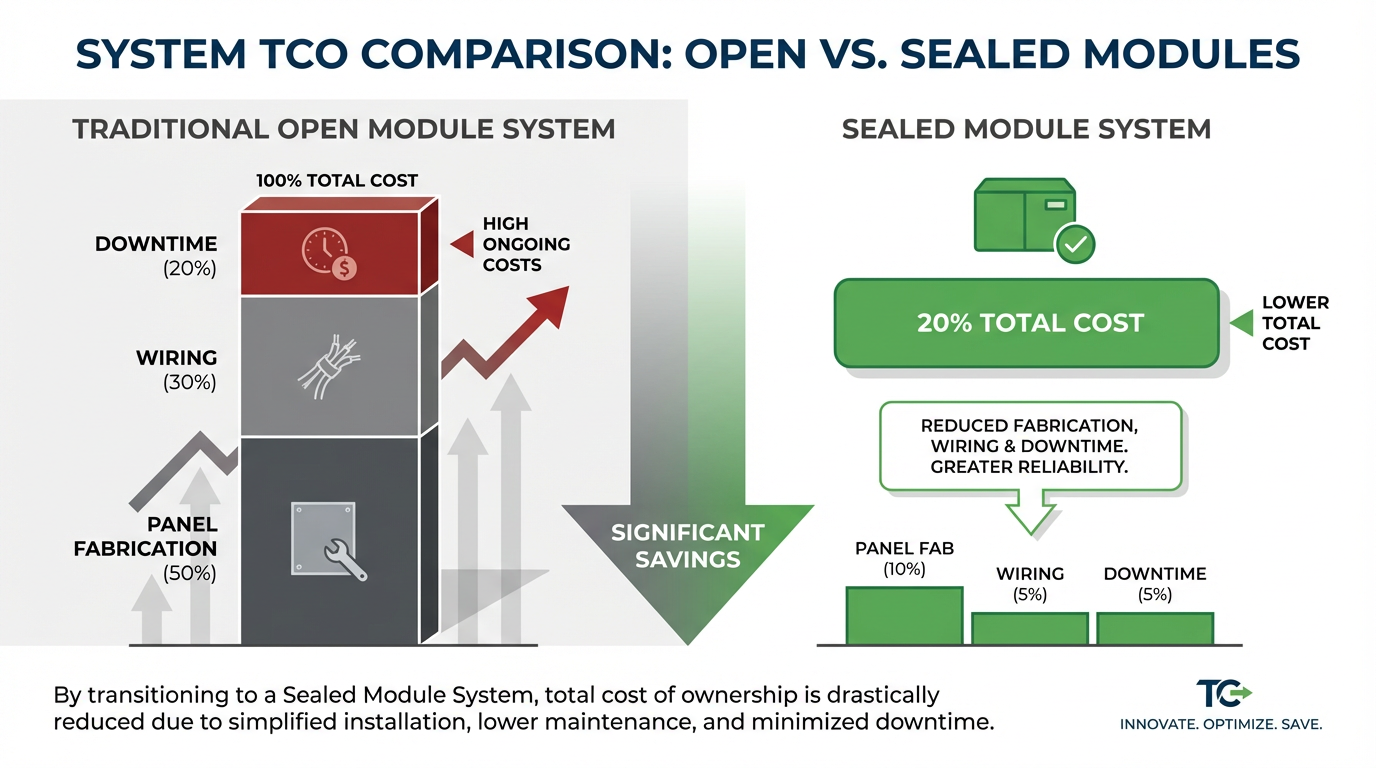 SYSTEM TCO COMPARISON: OPEN VS. SEALED MODULES

TRADITIONAL OPEN MODULE SYSTEM

100% TOTAL COST

DOWNTIME (20%)

HIGH ONGOING COSTS

WIRING (30%)

PANEL FABRICATION (50%)

SIGNIFICANT SAVINGS

SEALED MODULE SYSTEM

20% TOTAL COST

LOWER TOTAL COST

REDUCED FABRICATION, WIRING & DOWNTIME. GREATER RELIABILITY.

PANEL FAB (10%)

WIRING (5%)

DOWNTIME (5%)

By transitioning to a Sealed Module System, total cost of ownership is drastically reduced due to simplified installation, lower maintenance, and minimized downtime.

TC

INNOVATE. OPTIMIZE. SAVE.